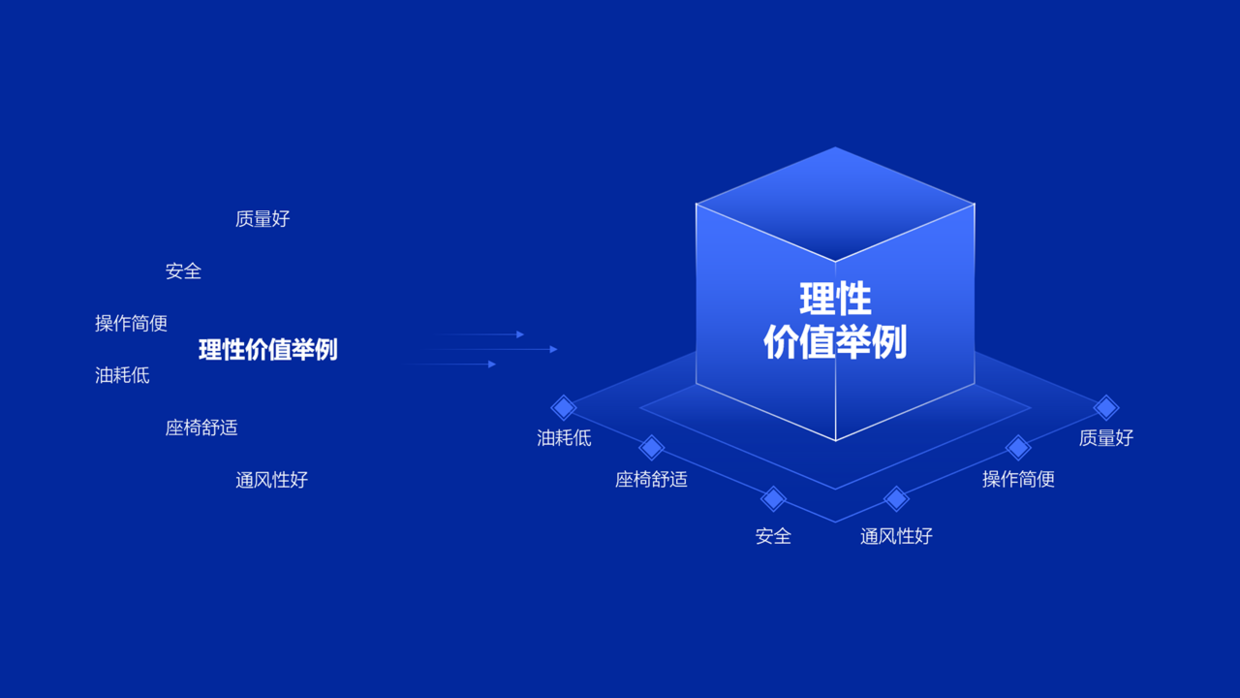 质量好

安全

操作简便

理性价值举例

油耗低

座椅舒适

通风性好

理性
价值举例

油耗低

座椅舒适

安全

通风性好

操作简便

质量好